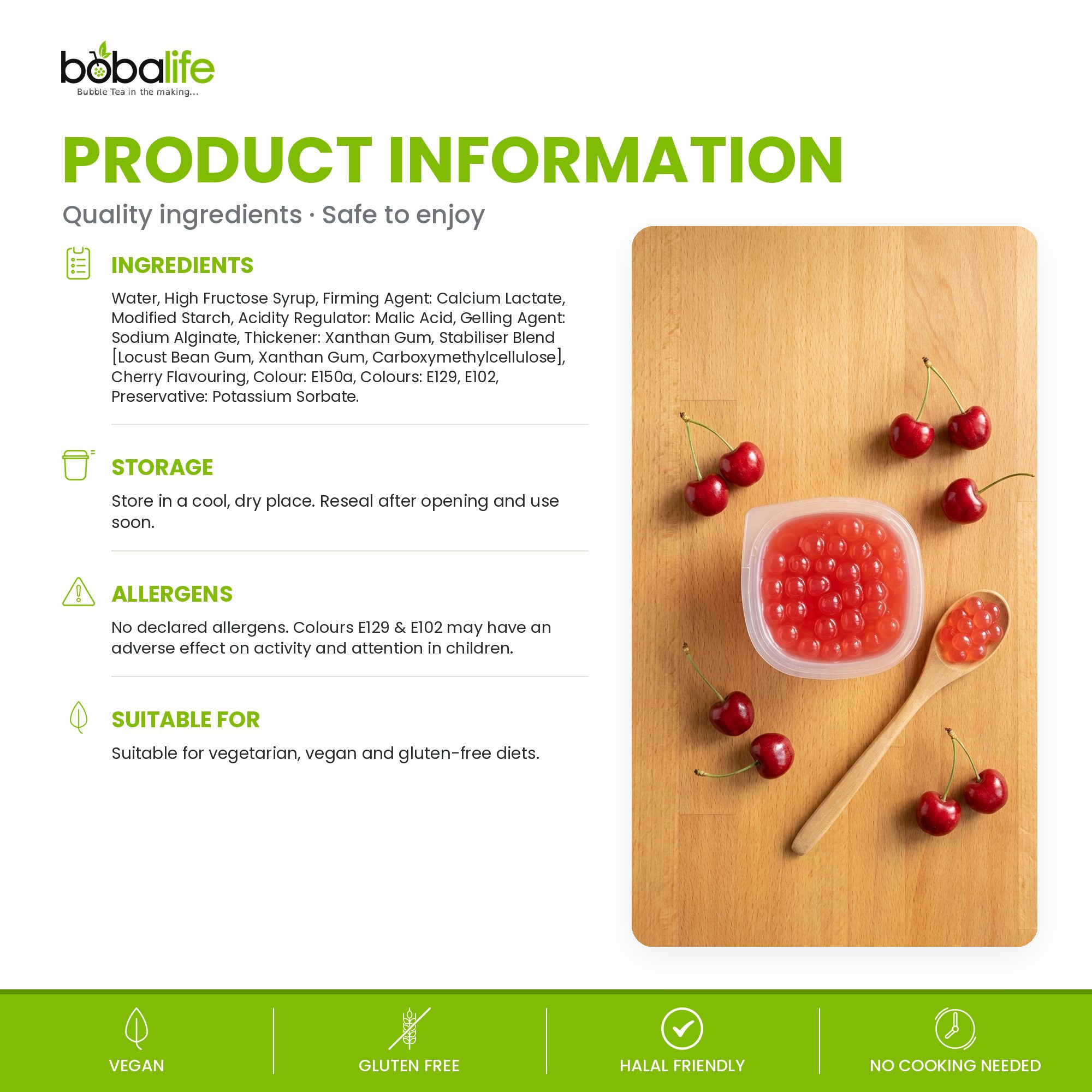 bobalife
Bubble Tea in the making...

PRODUCT INFORMATION

Quality ingredients · Safe to enjoy

INGREDIENTS

Water, High Fructose Syrup, Firming Agent: Calcium Lactate, Modified Starch, Acidity Regulator: Malic Acid, Gelling Agent: Sodium Alginate, Thickener: Xanthan Gum, Stabiliser Blend [Locust Bean Gum, Xanthan Gum, Carboxymethylcellulose], Cherry Flavouring, Colour: E150a, Colours: E129, E102, Preservative: Potassium Sorbate.

STORAGE

Store in a cool, dry place. Reseal after opening and use soon.

ALLERGENS

No declared allergens. Colours E129 & E102 may have an adverse effect on activity and attention in children.

SUITABLE FOR

Suitable for vegetarian, vegan and gluten-free diets.

VEGAN

GLUTEN FREE

HALAL FRIENDLY

NO COOKING NEEDED